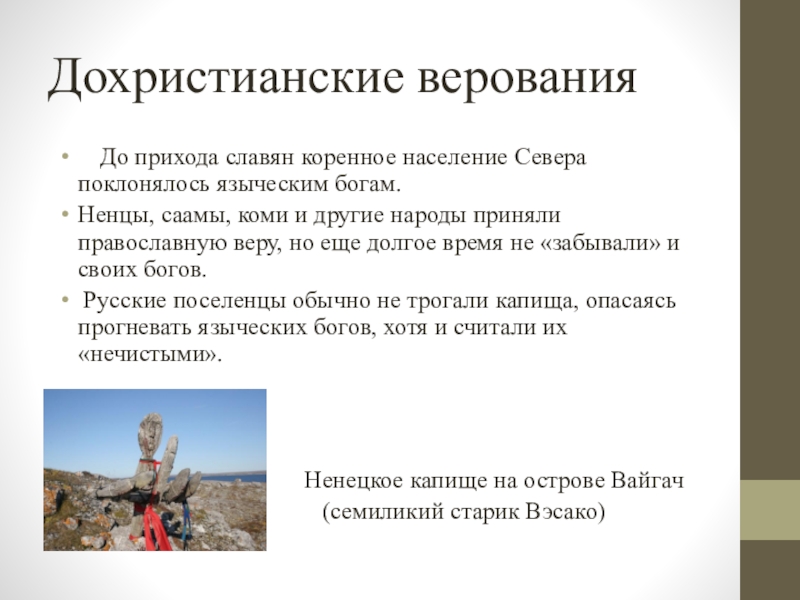 Дохристианские верования

• До прихода славян коренное население Севера поклонялось языческим богам.
• Ненцы, саамы, коми и другие народы приняли православную веру, но еще долгое время не «забывали» и своих богов.
• Русские поселенцы обычно не трогали капища, опасаясь прогневать языческих богов, хотя и считали их «нечистыми».

Ненецкое капище на острове Вайгач
(семиликий старик Вэсако)